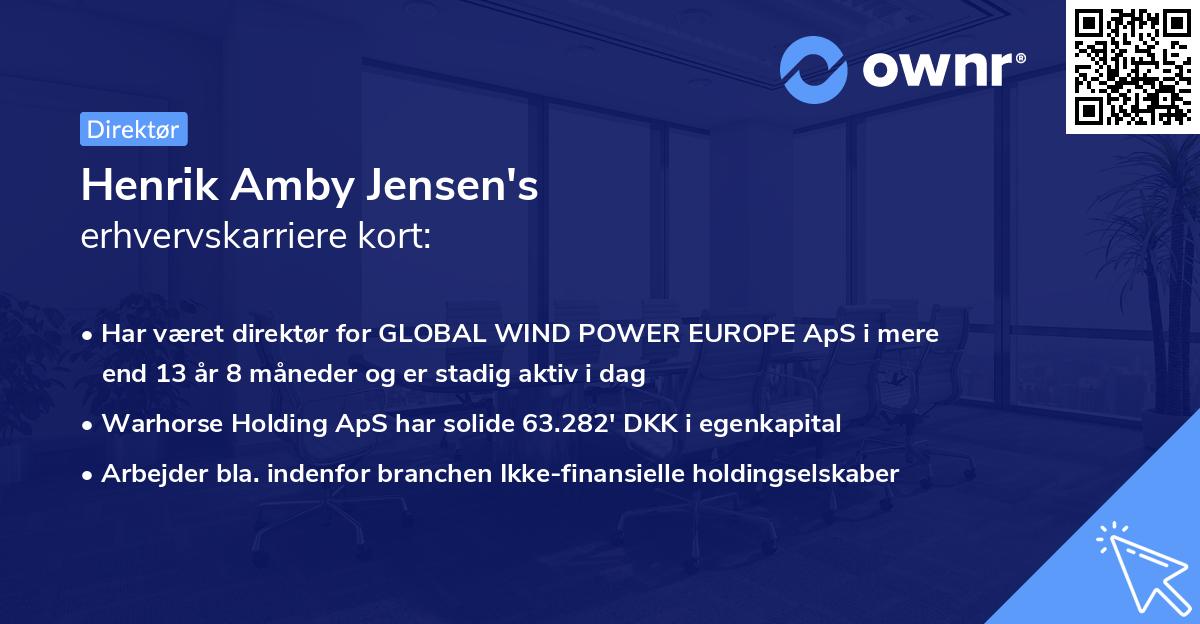 ownr®

Direktør

Henrik Amby Jensen's
erhvervskarriere kort:

• Har været direktør for GLOBAL WIND POWER EUROPE ApS i mere end 13 år 8 måneder og er stadig aktiv i dag

• Warhorse Holding ApS har solide 63.282' DKK i egenkapital

• Arbejder bla. indenfor branchen Ikke-finansielle holdingselskaber